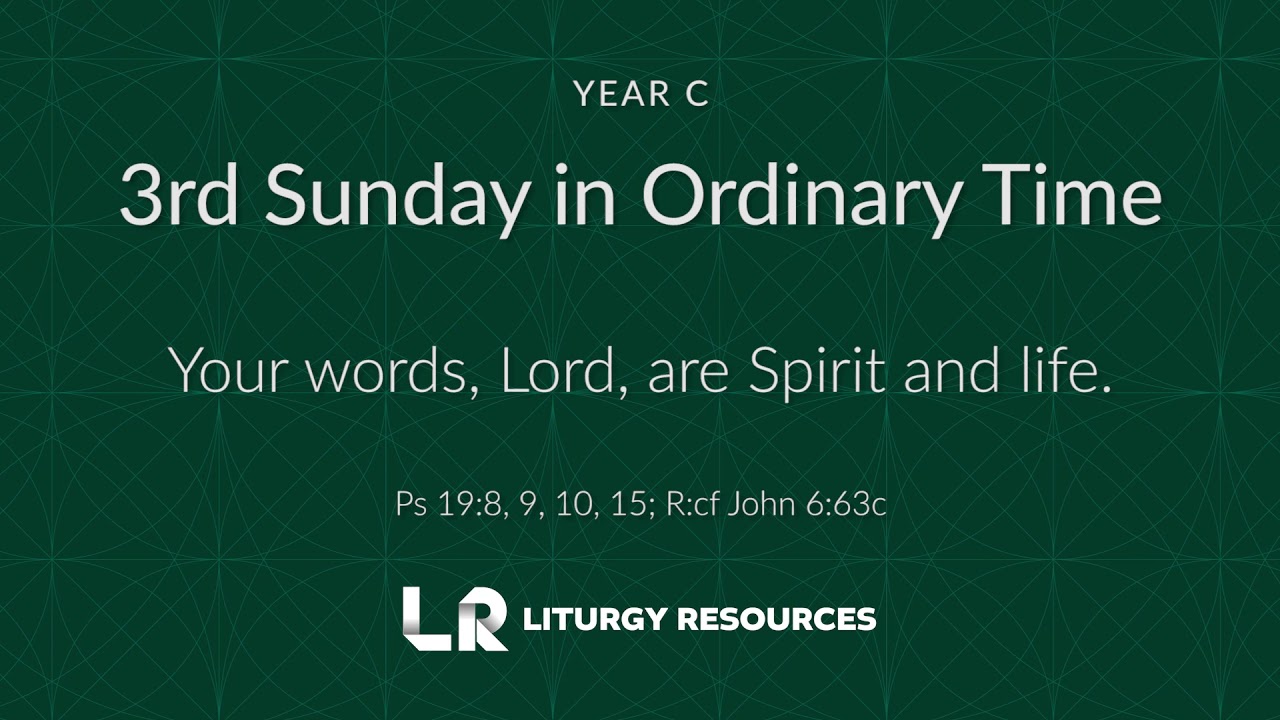 YEAR C

3rd Sunday in Ordinary Time

Your words, Lord, are Spirit and life.

Ps 19:8, 9, 10, 15; R:cf John 6:63c

LR LITURGY RESOURCES